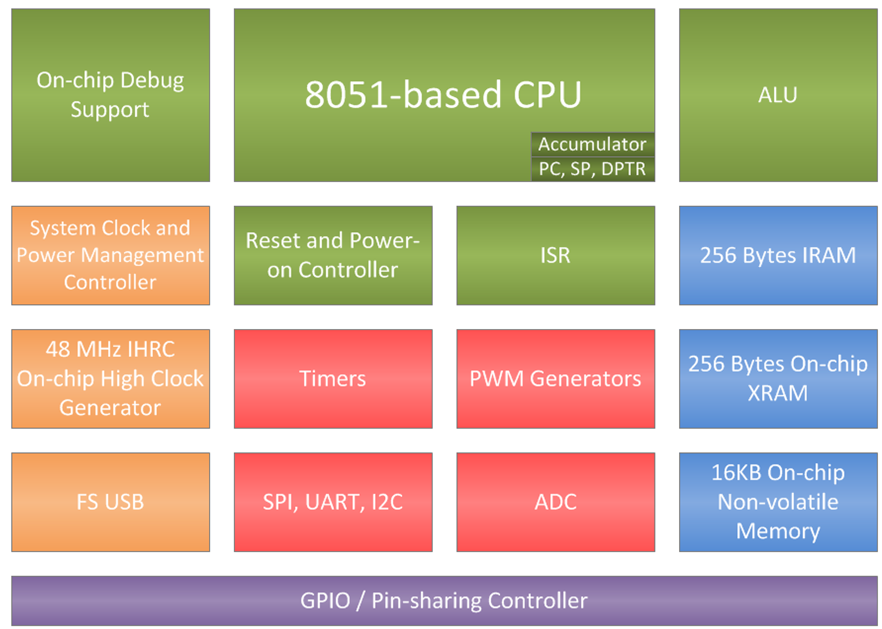 On-chip Debug Support

8051-based CPU

Accumulator

PC, SP, DPTR

ALU

System Clock and Power Management Controller

Reset and Power-on Controller

ISR

256 Bytes IRAM

48 MHz IHRC On-chip High Clock Generator

Timers

PWM Generators

256 Bytes On-chip XRAM

FS USB

SPI, UART, I2C

ADC

16KB On-chip Non-volatile Memory

GPIO / Pin-sharing Controller